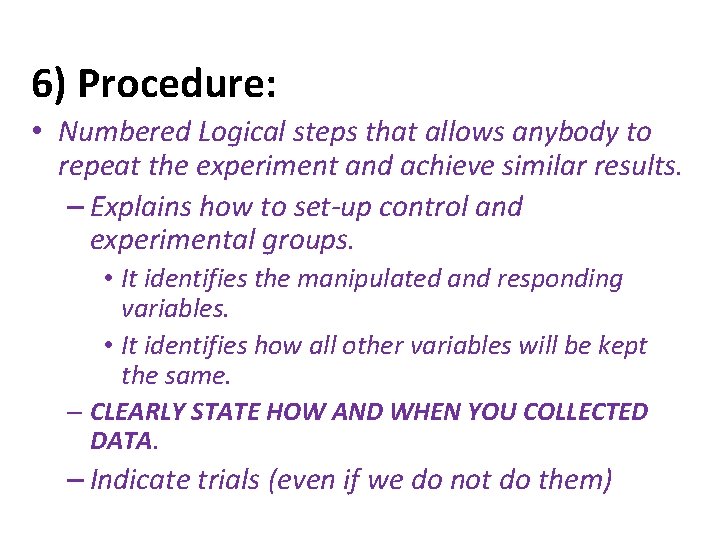 6) Procedure:

• Numbered Logical steps that allows anybody to repeat the experiment and achieve similar results.

– Explains how to set-up control and experimental groups.

• It identifies the manipulated and responding variables.

• It identifies how all other variables will be kept the same.

– CLEARLY STATE HOW AND WHEN YOU COLLECTED DATA.

– Indicate trials (even if we do not do them)